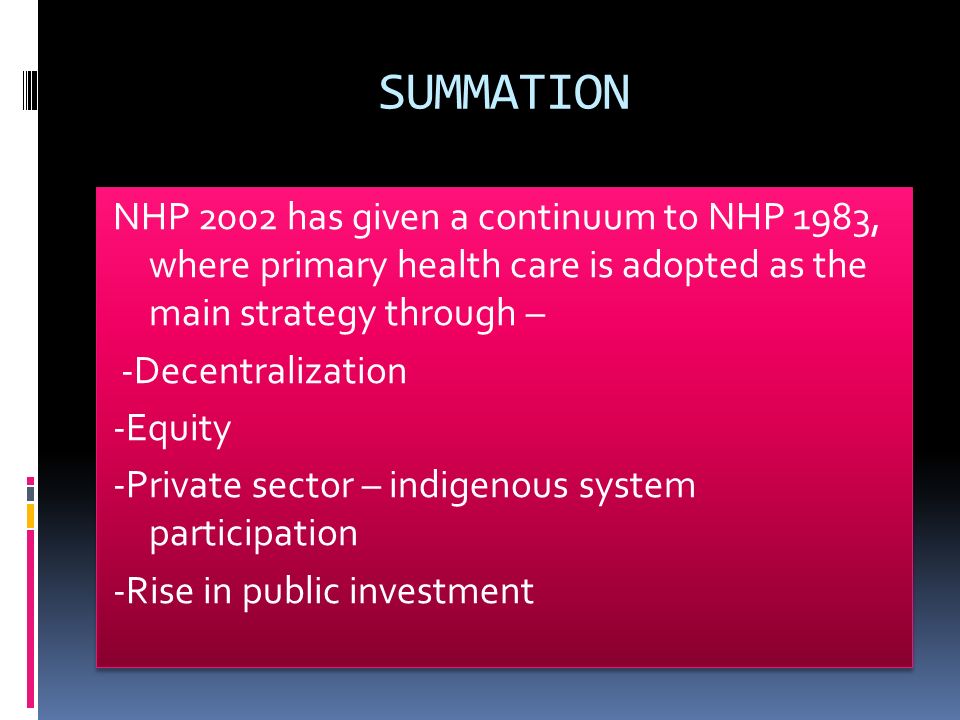 SUMMATION

NHP 2002 has given a continuum to NHP 1983, where primary health care is adopted as the main strategy through –

-Decentralization

-Equity

-Private sector – indigenous system participation

-Rise in public investment